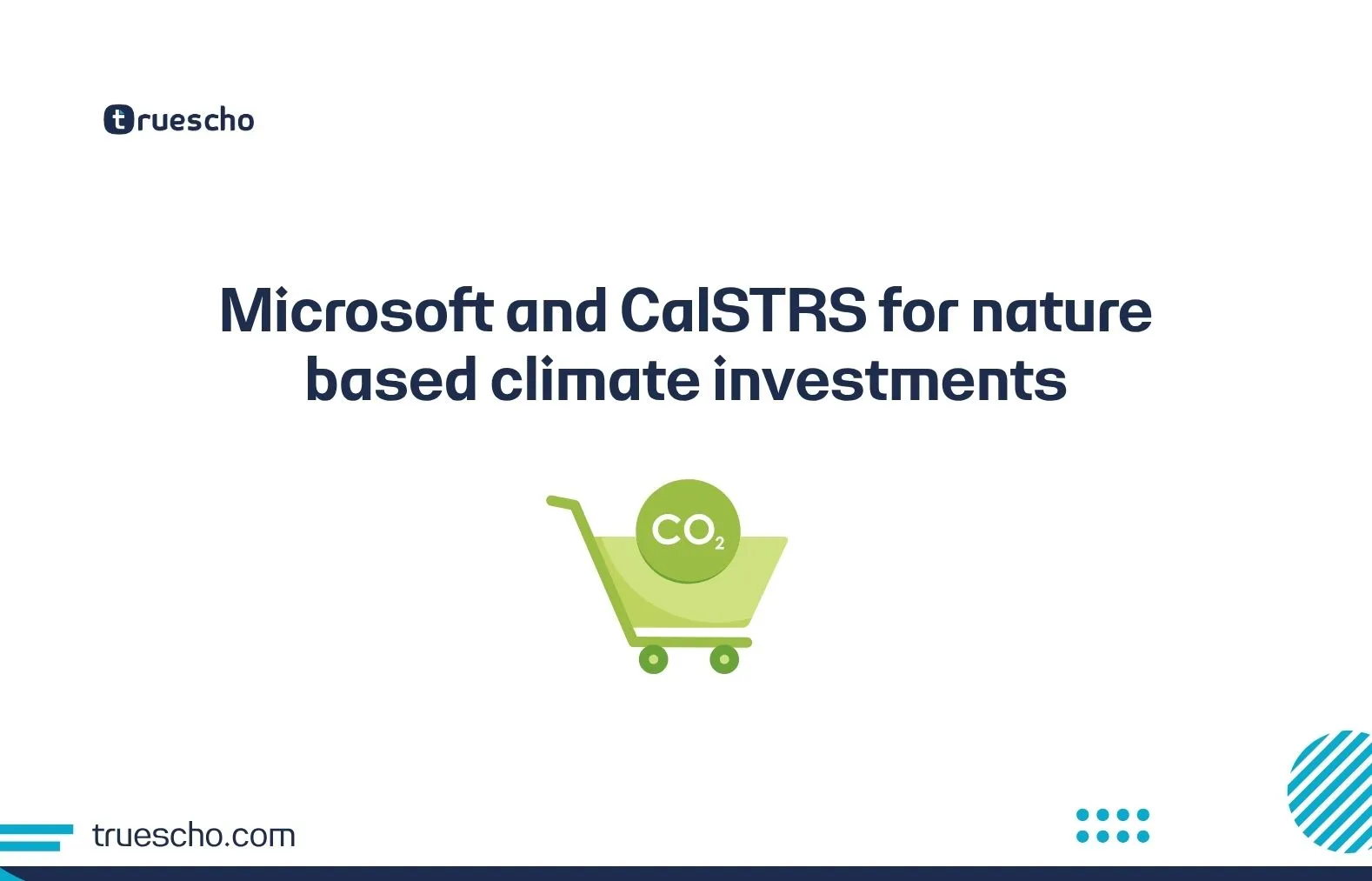 truescho

Microsoft and CalSTRS for nature based climate investments

$CO_2$

truescho.com